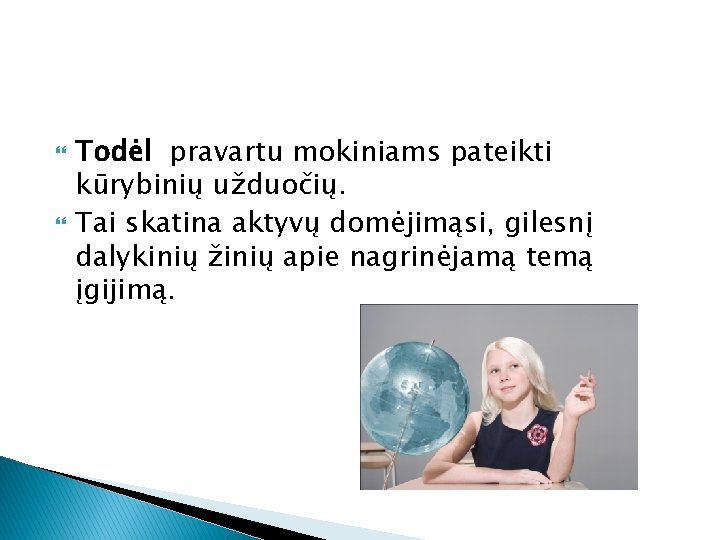 Todėl pravartu mokiniams pateikti kūrybinių užduočių.

Tai skatina aktyvų domėjimąsi, gilesnį dalykinių žinių apie nagrinėjamą temą įgijimą.